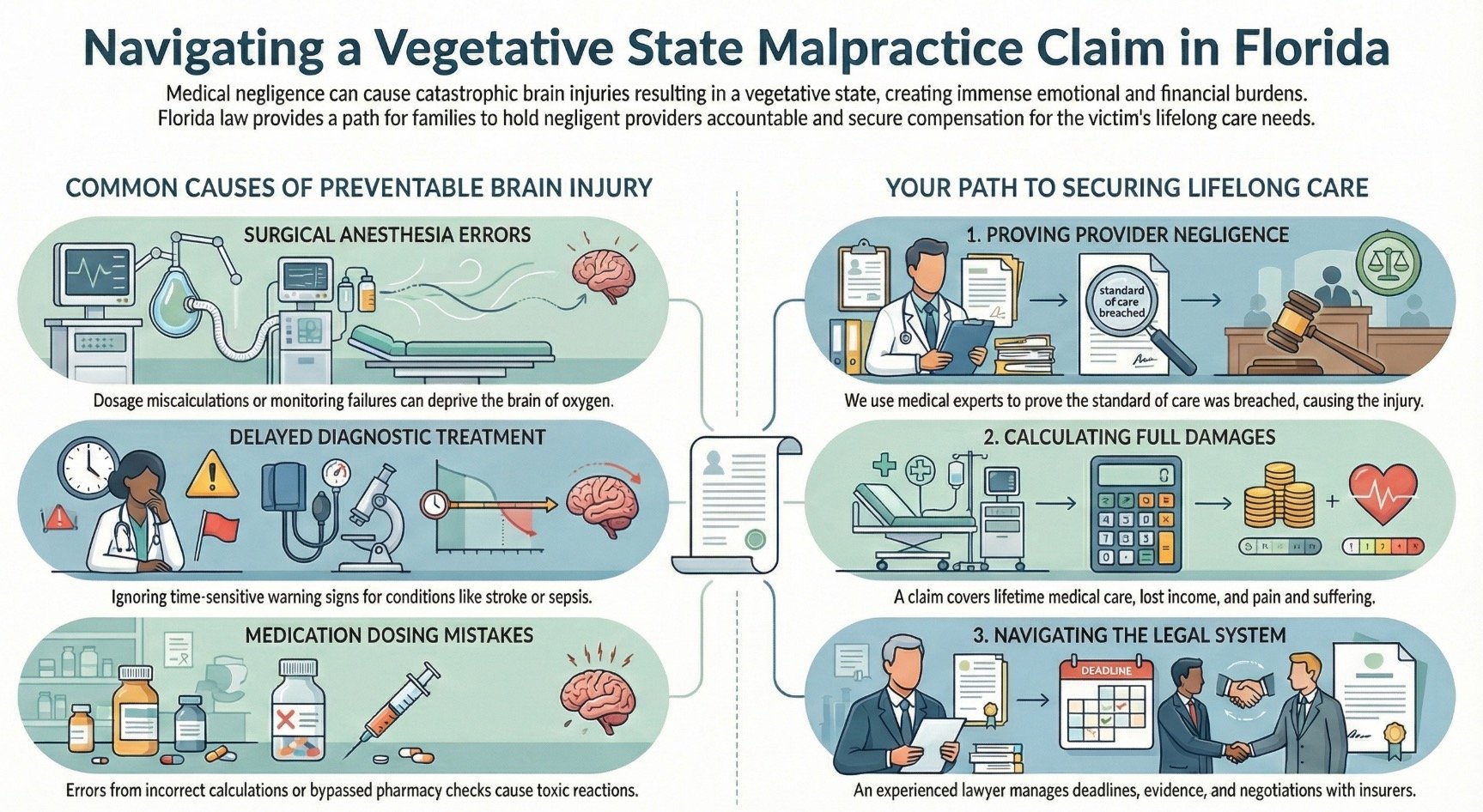 Navigating a Vegetative State Malpractice Claim in Florida

Medical negligence can cause catastrophic brain injuries resulting in a vegetative state, creating immense emotional and financial burdens. Florida law provides a path for families to hold negligent providers accountable and secure compensation for the victim's lifelong care needs.

COMMON CAUSES OF PREVENTABLE BRAIN INJURY

SURGICAL ANESTHESIA ERRORS

Dosage miscalculations or monitoring failures can deprive the brain of oxygen.

DELAYED DIAGNOSTIC TREATMENT

Ignoring time-sensitive warning signs for conditions like stroke or sepsis.

MEDICATION DOSING MISTAKES

Errors from incorrect calculations or bypassed pharmacy checks cause toxic reactions.

YOUR PATH TO SECURING LIFELONG CARE

1. PROVING PROVIDER NEGLIGENCE

standard of care breached

We use medical experts to prove the standard of care was breached, causing the injury.

2. CALCULATING FULL DAMAGES

A claim covers lifetime medical care, lost income, and pain and suffering.

3. NAVIGATING THE LEGAL SYSTEM

DEADLINE

An experienced lawyer manages deadlines, evidence, and negotiations with insurers.